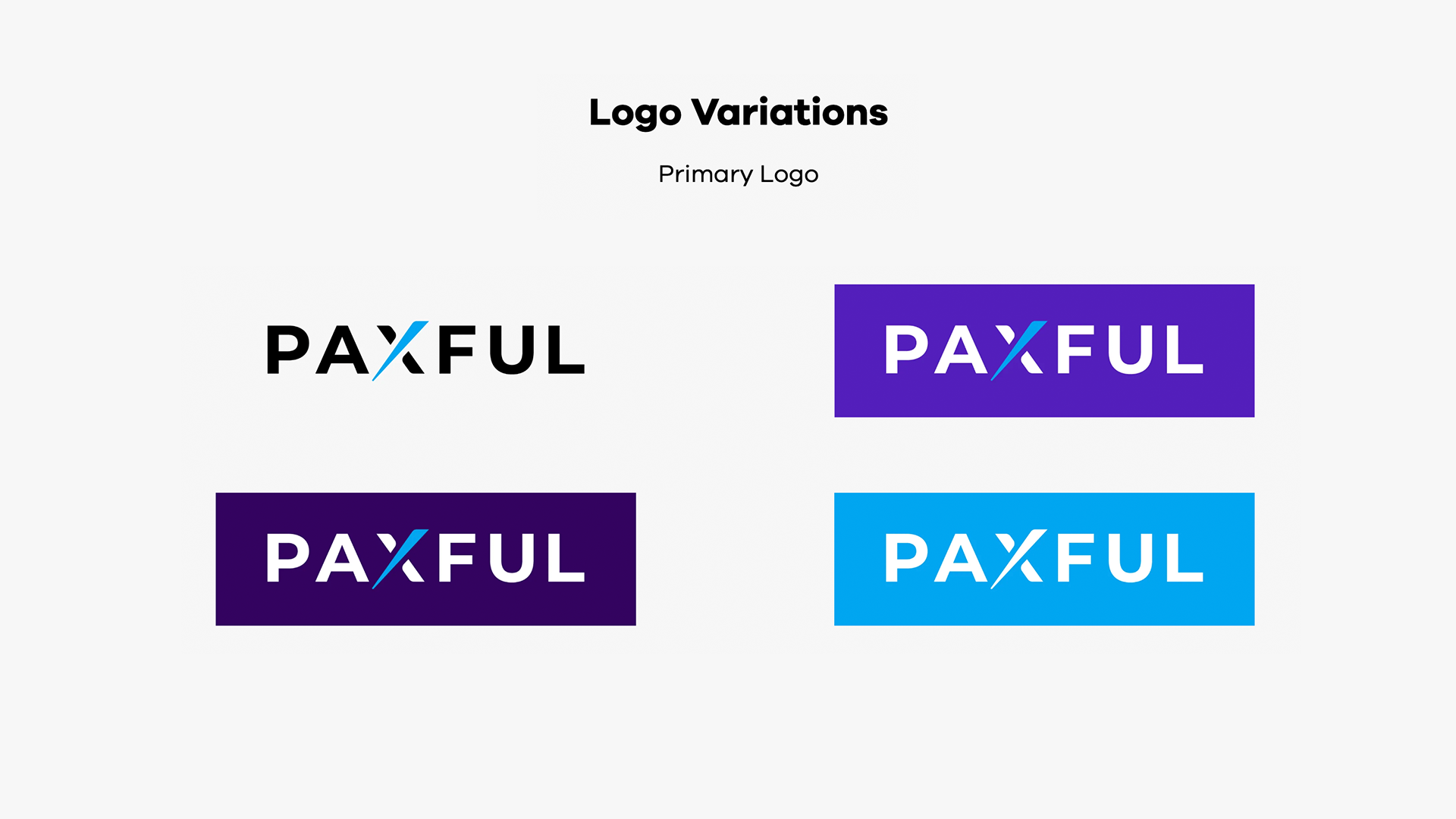 Logo Variations

Primary Logo

PAXFUL

PAXFUL

PAXFUL

PAXFUL